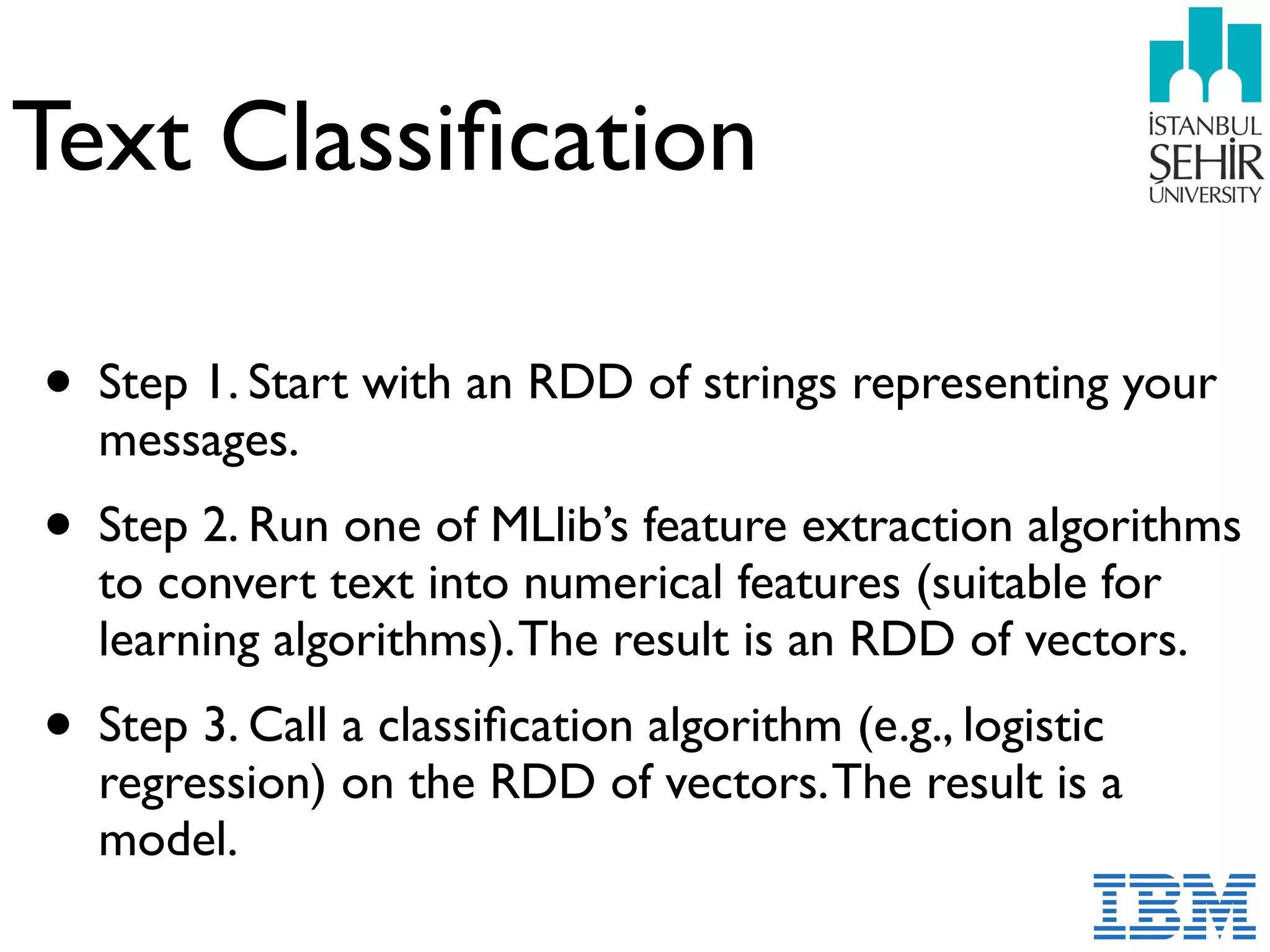 Text Classification

İSTANBUL ŞEHİR UNIVERSITY

• Step 1. Start with an RDD of strings representing your messages.

• Step 2. Run one of MLlib's feature extraction algorithms to convert text into numerical features (suitable for learning algorithms). The result is an RDD of vectors.

• Step 3. Call a classification algorithm (e.g., logistic regression) on the RDD of vectors. The result is a model.

IBM